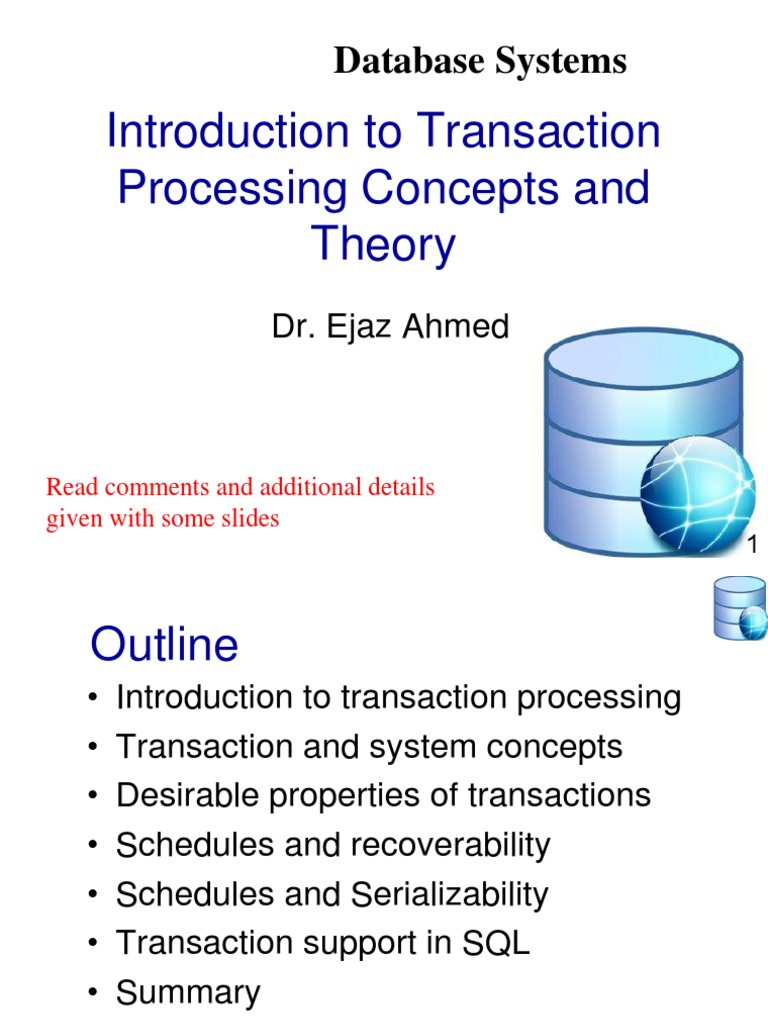 Database Systems

Introduction to Transaction Processing Concepts and Theory

Dr. Ejaz Ahmed

Read comments and additional details given with some slides

1

Outline

• Introduction to transaction processing
• Transaction and system concepts
• Desirable properties of transactions
• Schedules and recoverability
• Schedules and Serializability
• Transaction support in SQL
• Summary